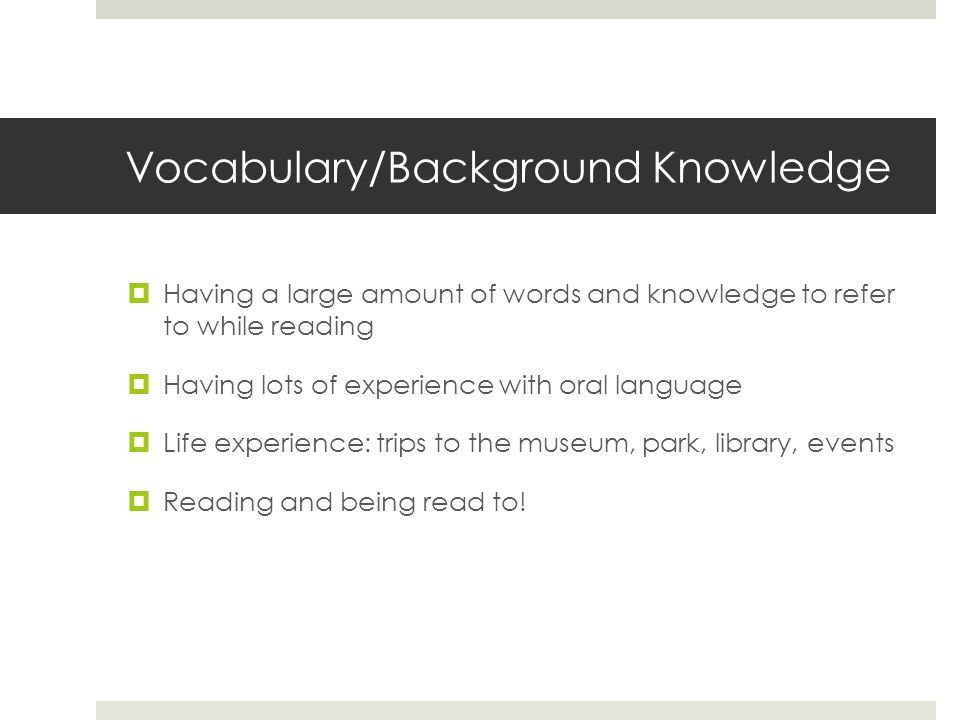 Vocabulary/Background Knowledge

Having a large amount of words and knowledge to refer to while reading

Having lots of experience with oral language

Life experience: trips to the museum, park, library, events

Reading and being read to!